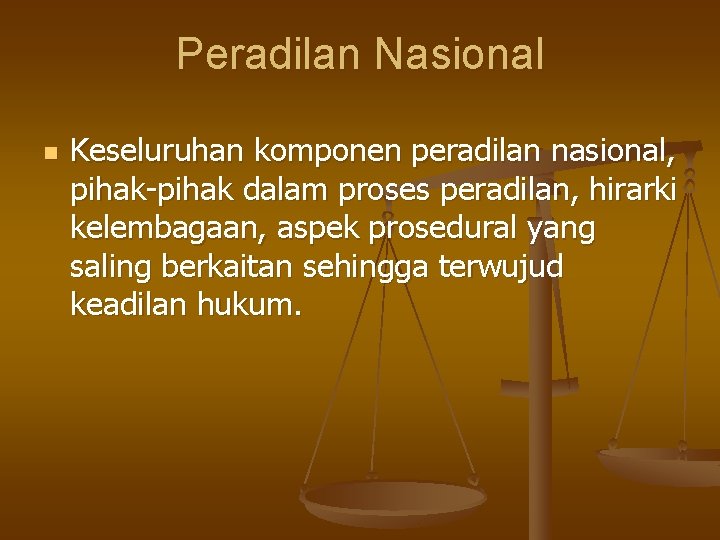 Peradilan Nasional

Keseluruhan komponen peradilan nasional, pihak-pihak dalam proses peradilan, hirarki kelembagaan, aspek prosedural yang saling berkaitan sehingga terwujud keadilan hukum.